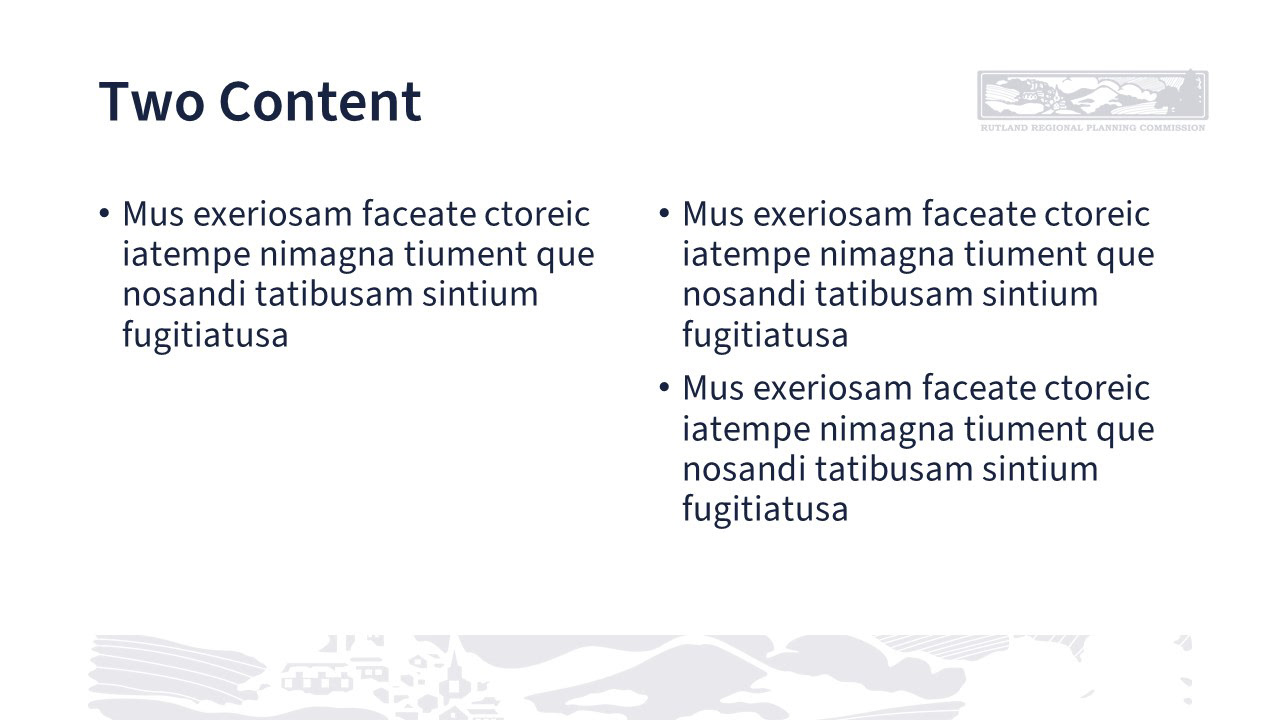 Two Content

RUTLAND REGIONAL PLANNING COMMISSION

• Mus exeriosam faceate ctoreic iatempe nimagna tiument que nosandi tatibusam sintium fugitiatusa

• Mus exeriosam faceate ctoreic iatempe nimagna tiument que nosandi tatibusam sintium fugitiatusa

• Mus exeriosam faceate ctoreic iatempe nimagna tiument que nosandi tatibusam sintium fugitiatusa